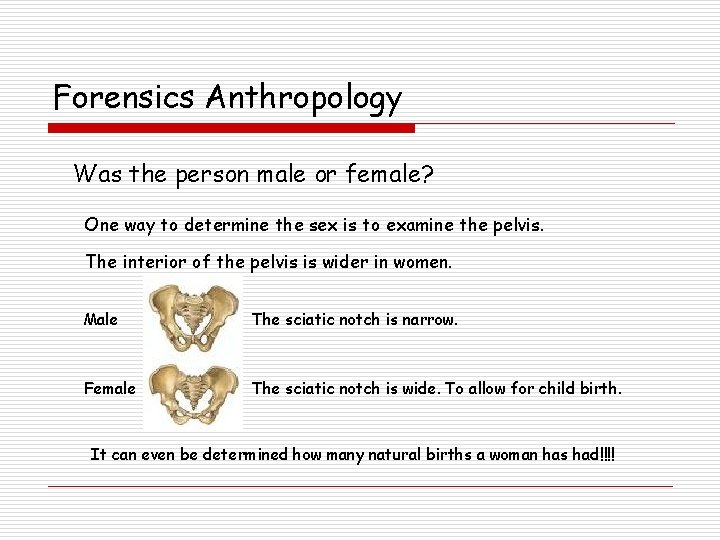 Forensics Anthropology

Was the person male or female?

One way to determine the sex is to examine the pelvis.

The interior of the pelvis is wider in women.

Male

The sciatic notch is narrow.

Female

The sciatic notch is wide. To allow for child birth.

It can even be determined how many natural births a woman has had!!!!